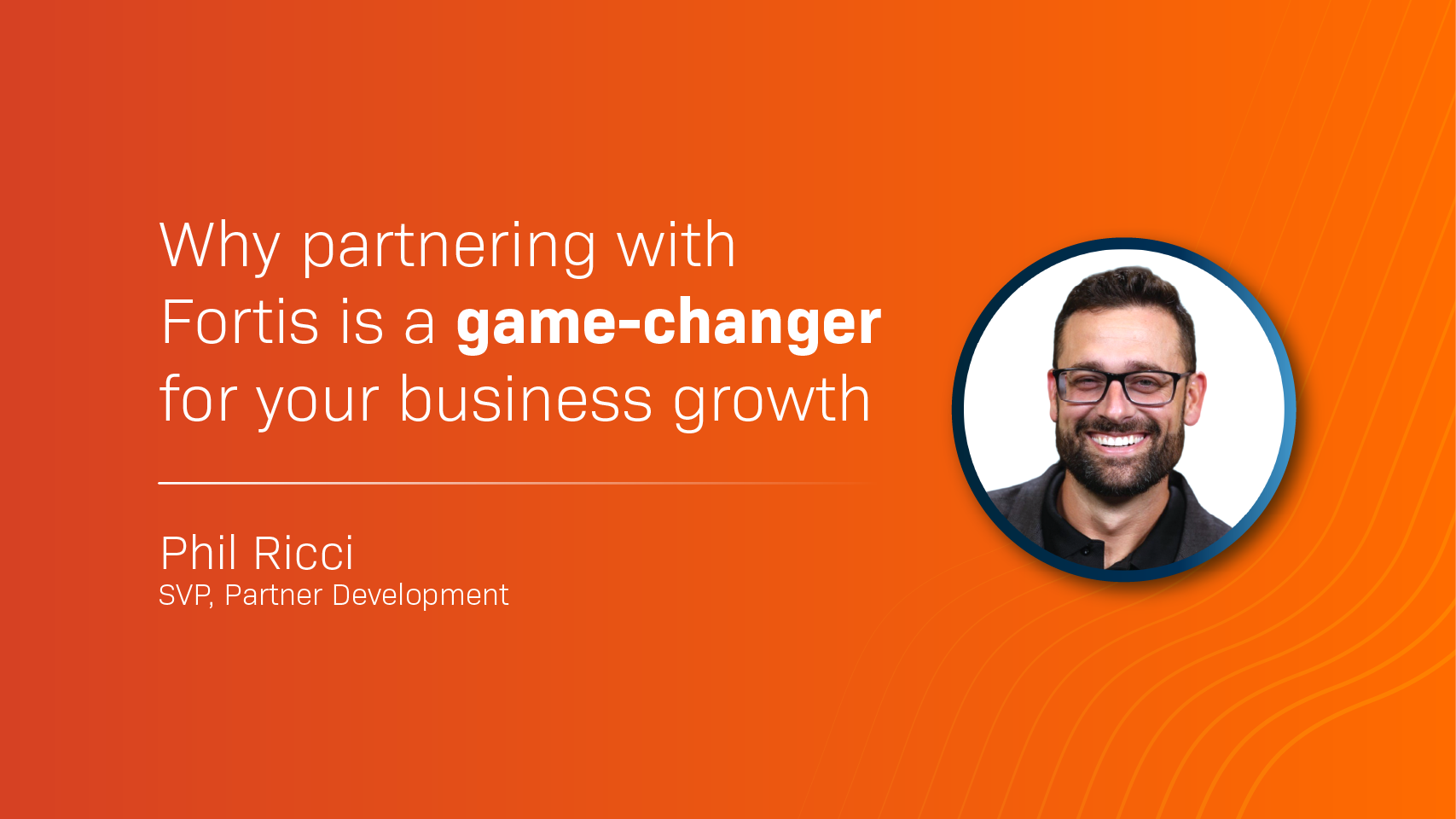 Why partnering with Fortis is a game-changer for your business growth

Phil Ricci
SVP, Partner Development